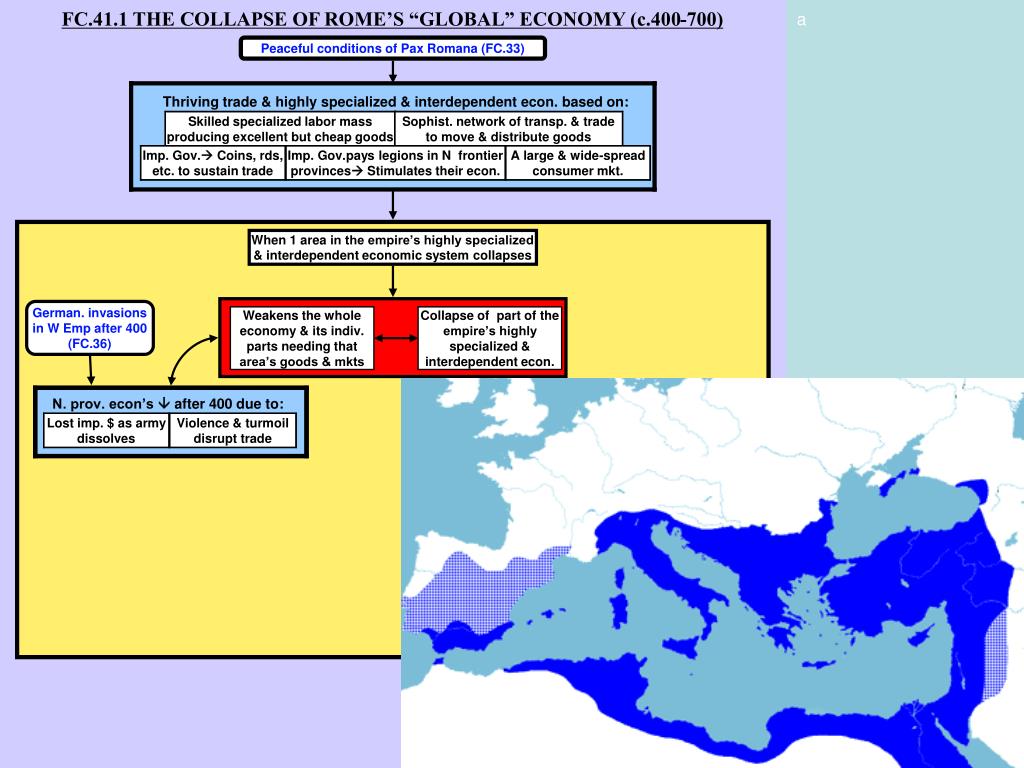 FC.41.1 THE COLLAPSE OF ROME'S "GLOBAL" ECONOMY (c.400-700)

a

Peaceful conditions of Pax Romana (FC.33)

Thriving trade & highly specialized & interdependent econ. based on:

Skilled specialized labor mass producing excellent but cheap goods

Sophist. network of transp. & trade to move & distribute goods

Imp. Gov.→ Coins, rds, etc. to sustain trade

Imp. Gov.pays legions in N frontier provinces→ Stimulates their econ.

A large & wide-spread consumer mkt.

When 1 area in the empire's highly specialized & interdependent economic system collapses

German. invasions in W Emp after 400 (FC.36)

Weakens the whole economy & its indiv. parts needing that area's goods & mkts

Collapse of part of the empire's highly specialized & interdependent econ.

N. prov. econ's ↓ after 400 due to:

Lost imp. $ as army dissolves

Violence & turmoil disrupt trade